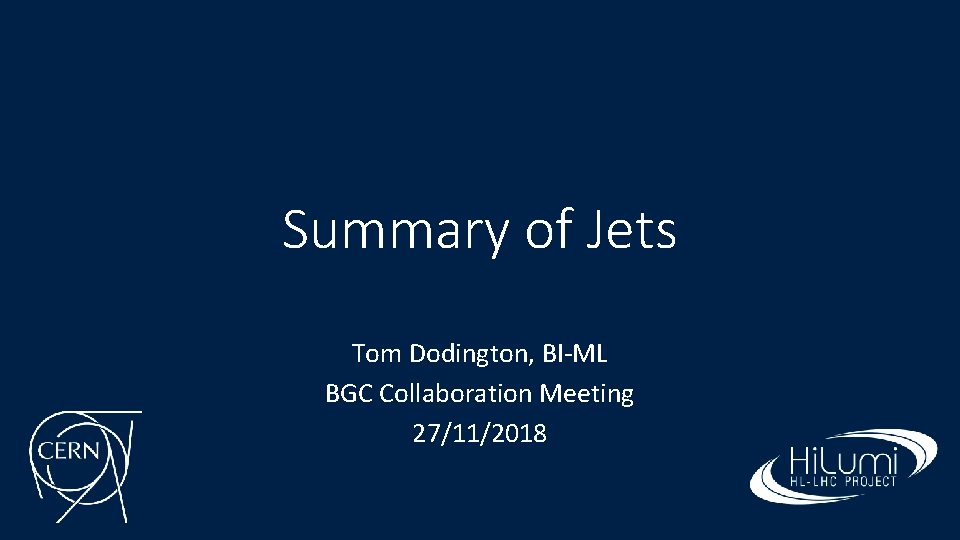 Summary of Jets

Tom Dodington, BI-ML
BGC Collaboration Meeting
27/11/2018

CERN

HiLumi
HL-LHC PROJECT